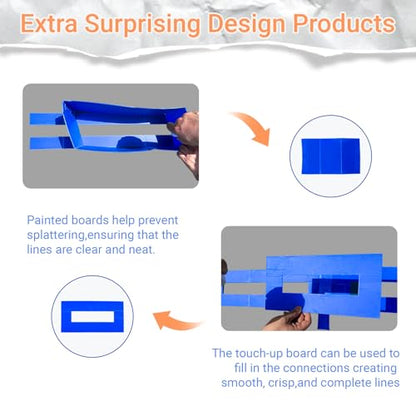 Extra Surprising Design Products

Painted boards help prevent splattering,ensuring that the lines are clear and neat.

The touch-up board can be used to fill in the connections creating smooth, crisp,and complete lines